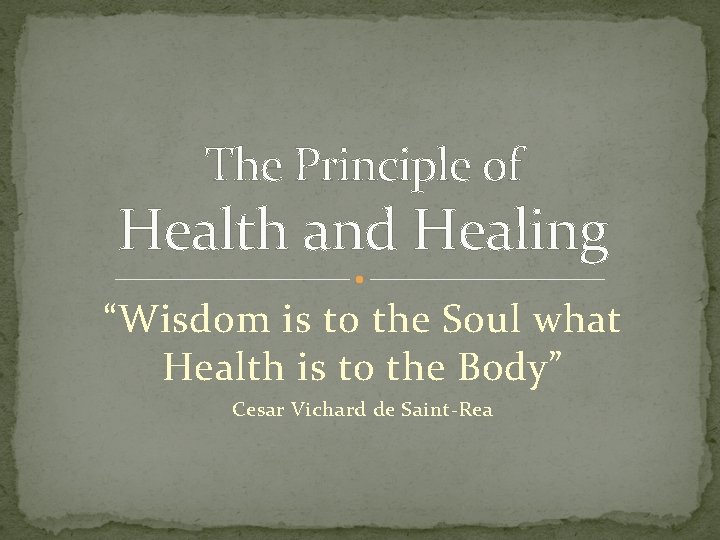 The Principle of
Health and Healing

“Wisdom is to the Soul what Health is to the Body”

Cesar Vichard de Saint-Rea